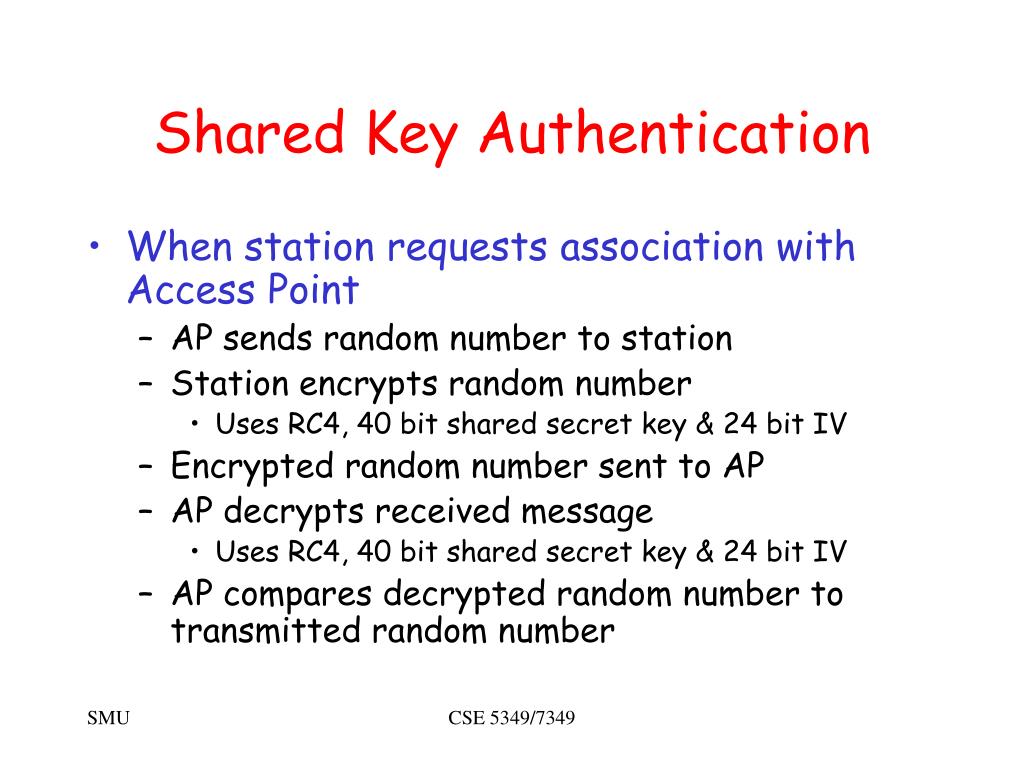 Shared Key Authentication

• When station requests association with Access Point
  – AP sends random number to station
  – Station encrypts random number
    • Uses RC4, 40 bit shared secret key & 24 bit IV
  – Encrypted random number sent to AP
  – AP decrypts received message
    • Uses RC4, 40 bit shared secret key & 24 bit IV
  – AP compares decrypted random number to transmitted random number

SMU

CSE 5349/7349